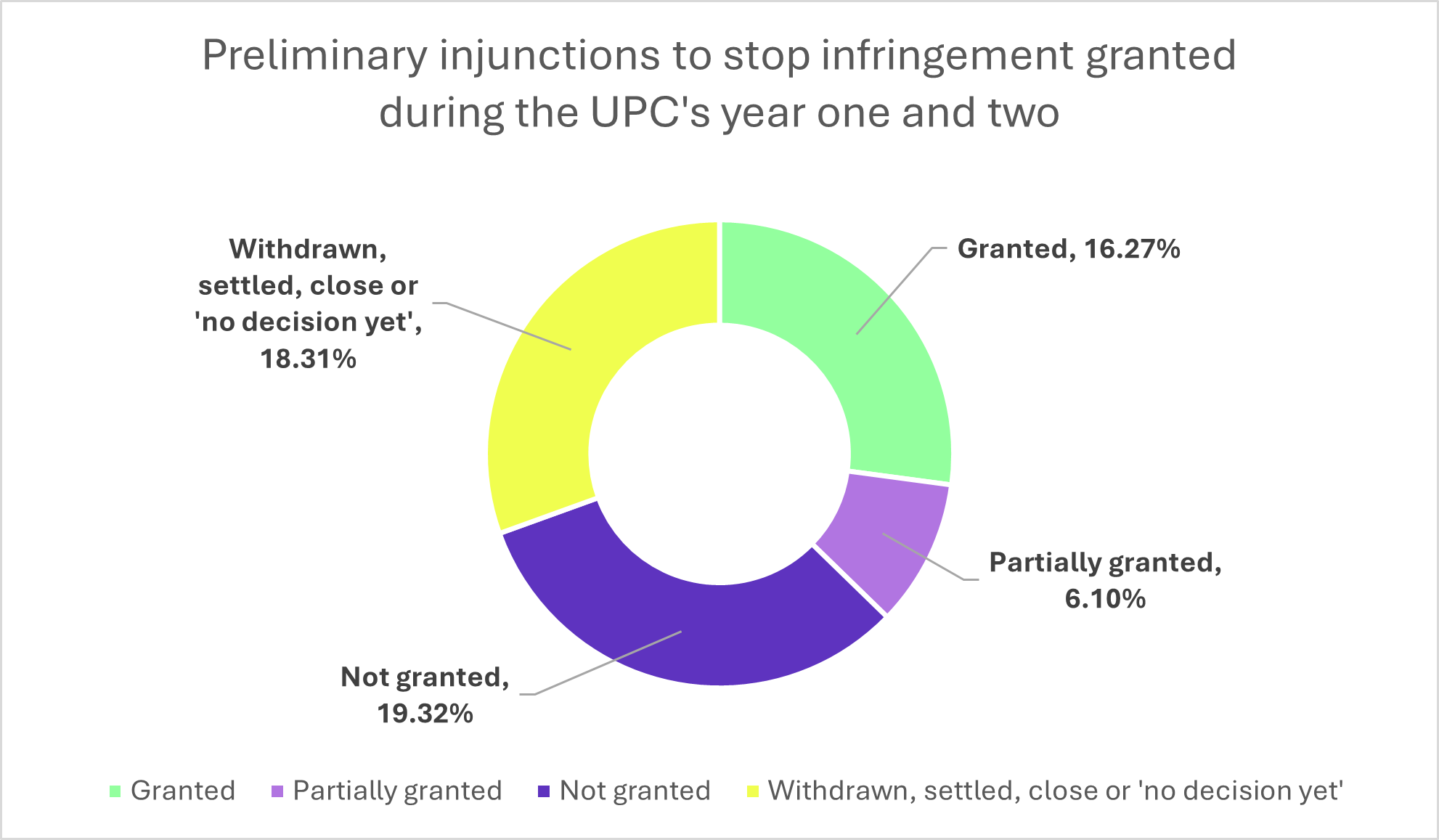 Preliminary injunctions to stop infringement granted during the UPC's year one and two

Withdrawn, settled, close or 'no decision yet', 18.31%

Granted, 16.27%

Partially granted, 6.10%

Not granted, 19.32%

Granted
Partially granted
Not granted
Withdrawn, settled, close or 'no decision yet'